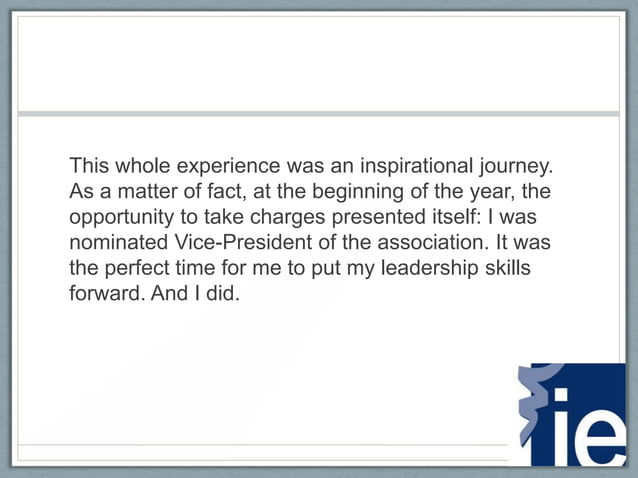 This whole experience was an inspirational journey. As a matter of fact, at the beginning of the year, the opportunity to take charges presented itself: I was nominated Vice-President of the association. It was the perfect time for me to put my leadership skills forward. And I did.

ie